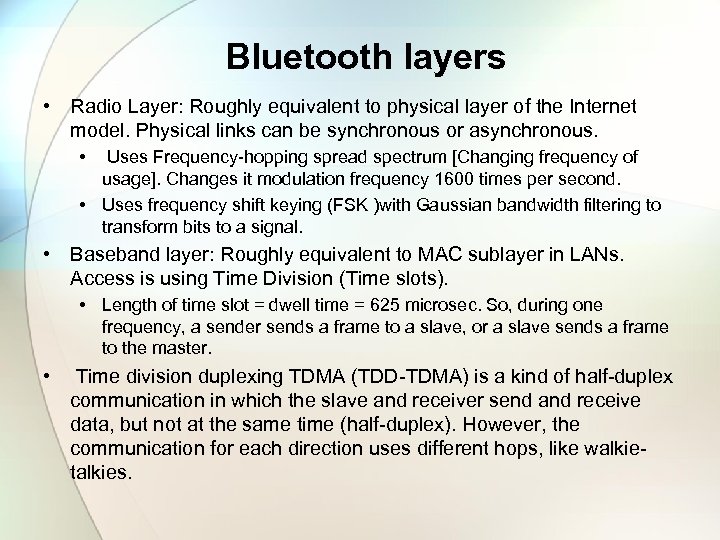 Bluetooth layers

• Radio Layer: Roughly equivalent to physical layer of the Internet model. Physical links can be synchronous or asynchronous.
  • Uses Frequency-hopping spread spectrum [Changing frequency of usage]. Changes it modulation frequency 1600 times per second.
  • Uses frequency shift keying (FSK )with Gaussian bandwidth filtering to transform bits to a signal.
• Baseband layer: Roughly equivalent to MAC sublayer in LANs. Access is using Time Division (Time slots).
  • Length of time slot = dwell time = 625 microsec. So, during one frequency, a sender sends a frame to a slave, or a slave sends a frame to the master.
• Time division duplexing TDMA (TDD-TDMA) is a kind of half-duplex communication in which the slave and receiver send and receive data, but not at the same time (half-duplex). However, the communication for each direction uses different hops, like walkie-talkies.